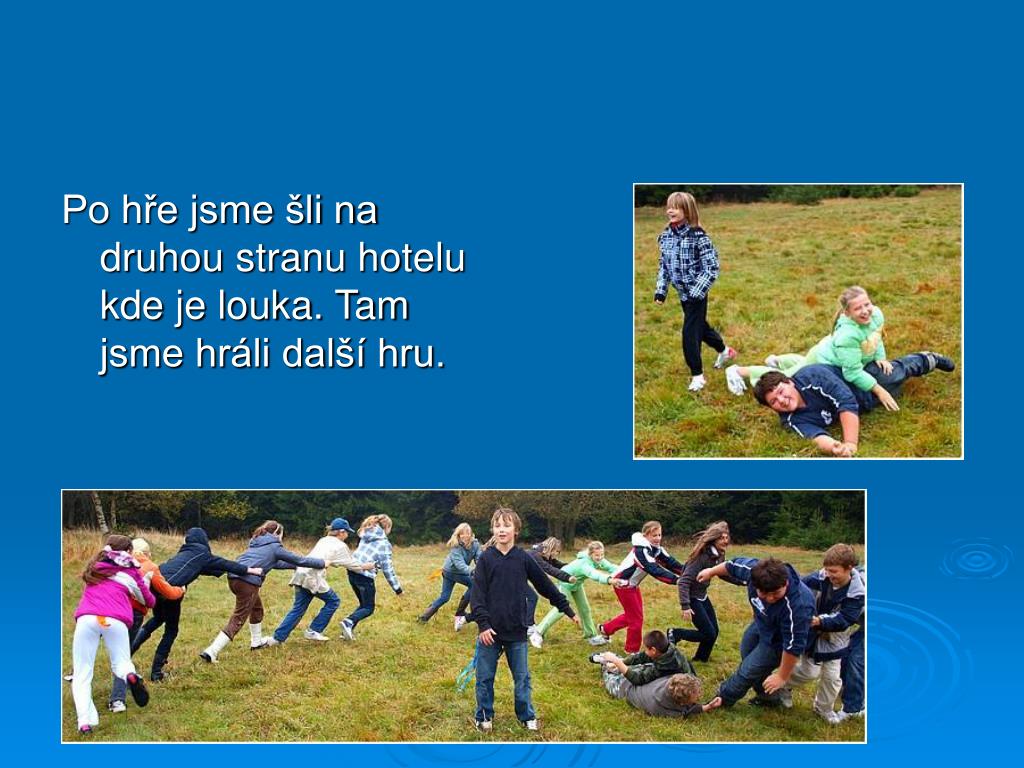 Po hře jsme šli na druhou stranu hotelu kde je louka. Tam jsme hráli další hru.